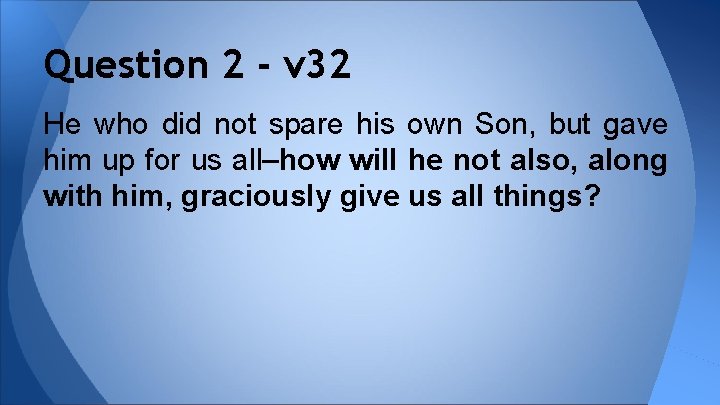 Question 2 - v32

He who did not spare his own Son, but gave him up for us all–how will he not also, along with him, graciously give us all things?